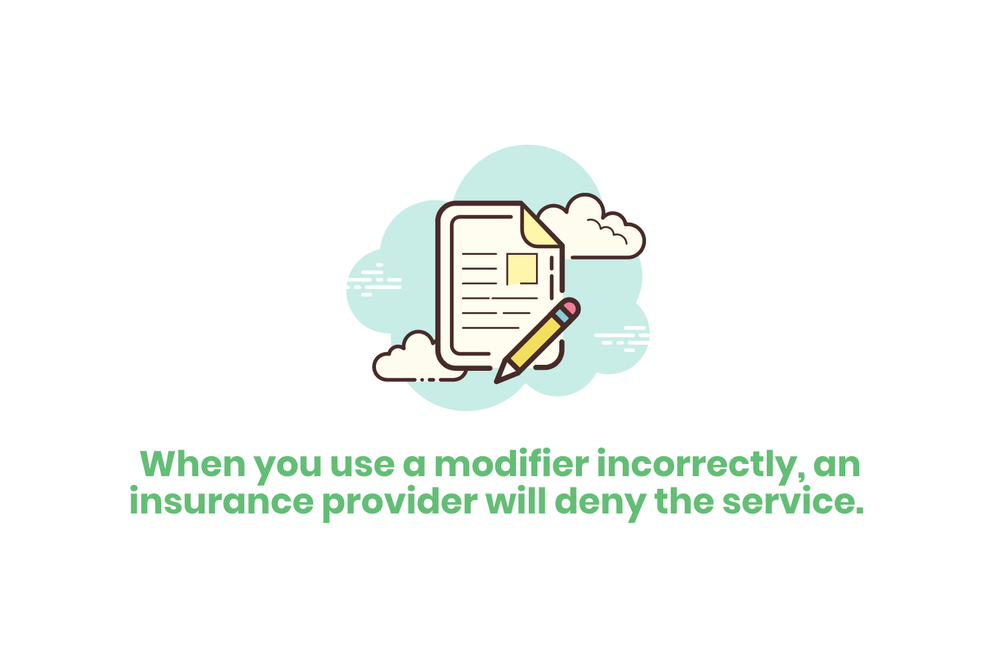 When you use a modifier incorrectly, an insurance provider will deny the service.